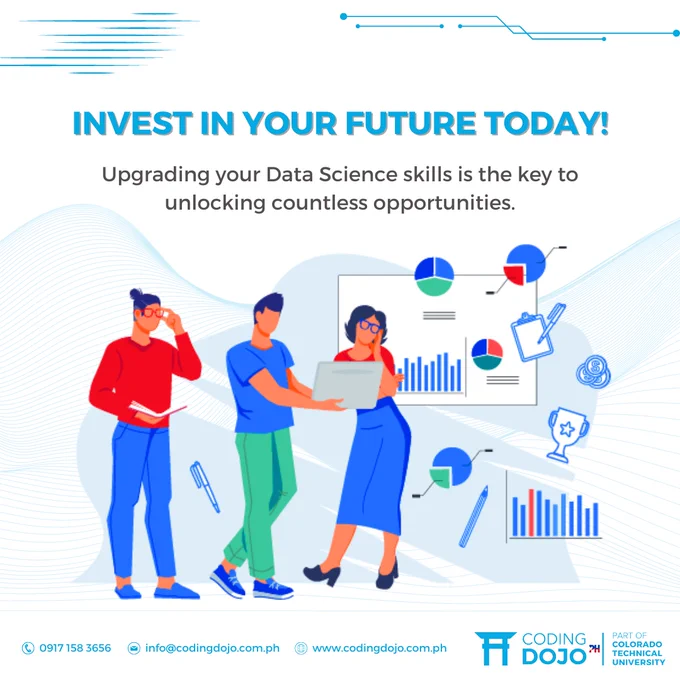 INVEST IN YOUR FUTURE TODAY!

Upgrading your Data Science skills is the key to unlocking countless opportunities.

0917 158 3656 info@codingdojo.com.ph www.codingdojo.com.ph

CODING DOJO PH

PART OF COLORADO TECHNICAL UNIVERSITY